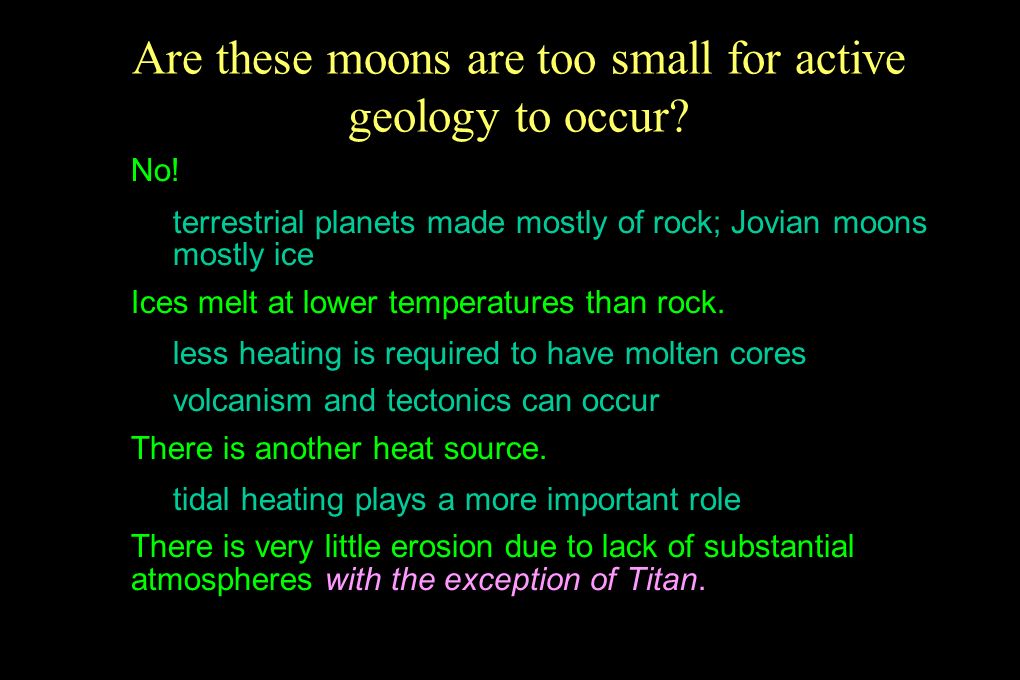 Are these moons are too small for active geology to occur?

No!

terrestrial planets made mostly of rock; Jovian moons mostly ice

Ices melt at lower temperatures than rock.

less heating is required to have molten cores

volcanism and tectonics can occur

There is another heat source.

tidal heating plays a more important role

There is very little erosion due to lack of substantial atmospheres with the exception of Titan.